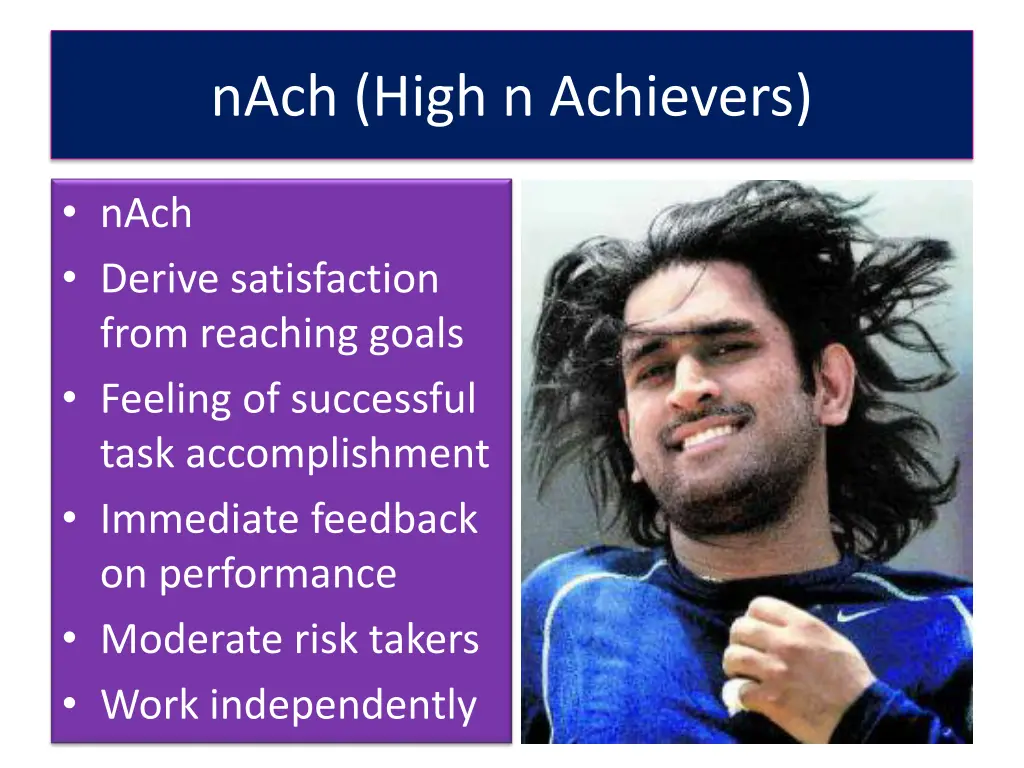 nAch (High n Achievers)

• nAch
• Derive satisfaction from reaching goals
• Feeling of successful task accomplishment
• Immediate feedback on performance
• Moderate risk takers
• Work independently